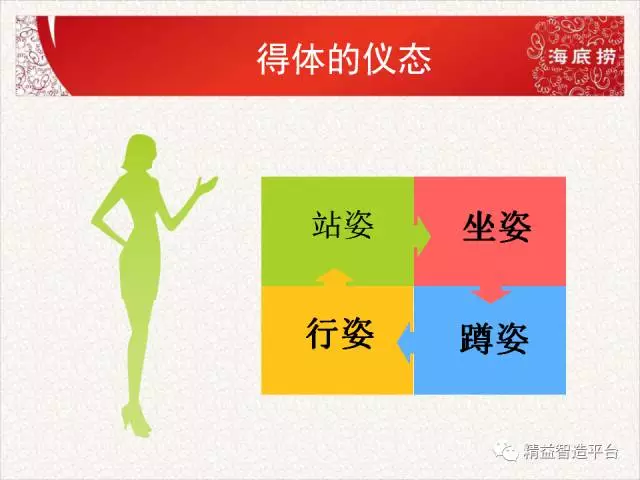 得体的仪态

海底捞

站姿

坐姿

行姿

蹲姿

精益智造平台